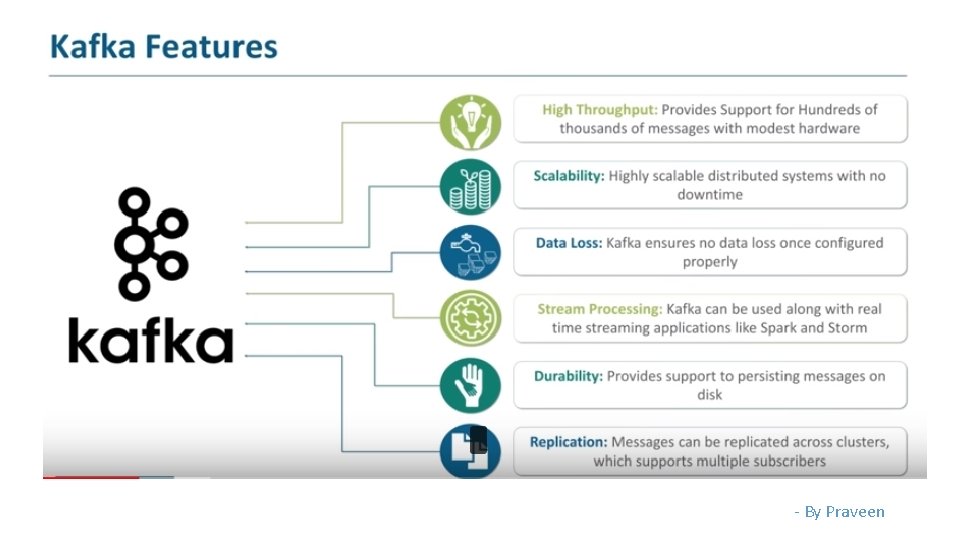 Kafka Features

kafka

High Throughput: Provides Support for Hundreds of thousands of messages with modest hardware

Scalability: Highly scalable distributed systems with no downtime

Data Loss: Kafka ensures no data loss once configured properly

Stream Processing: Kafka can be used along with real time streaming applications like Spark and Storm

Durability: Provides support to persisting messages on disk

Replication: Messages can be replicated across clusters, which supports multiple subscribers

- By Praveen